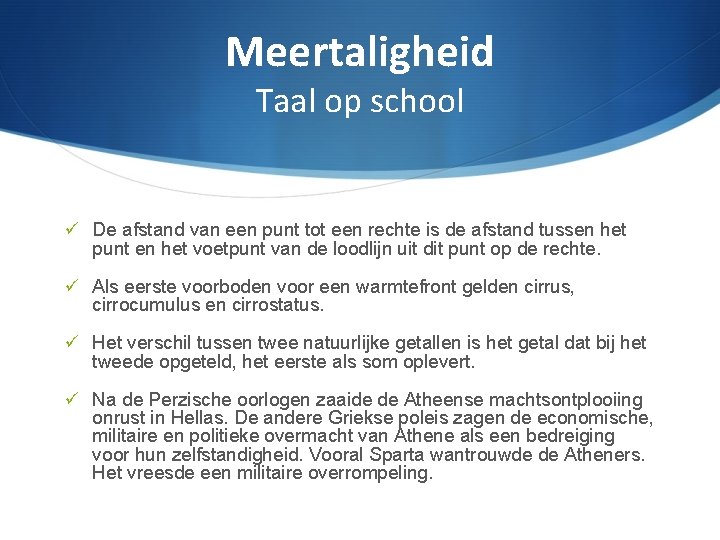 Meertaligheid
Taal op school

✓ De afstand van een punt tot een rechte is de afstand tussen het punt en het voetpunt van de loodlijn uit dit punt op de rechte.

✓ Als eerste voorboden voor een warmtefront gelden cirrus, cirrocumulus en cirrostatus.

✓ Het verschil tussen twee natuurlijke getallen is het getal dat bij het tweede opgeteld, het eerste als som oplevert.

✓ Na de Perzische oorlogen zaaide de Atheense machtsontplooiing onrust in Hellas. De andere Griekse poleis zagen de economische, militaire en politieke overmacht van Athene als een bedreiging voor hun zelfstandigheid. Vooral Sparta wantrouwde de Atheners. Het vreesde een militaire overrompeling.